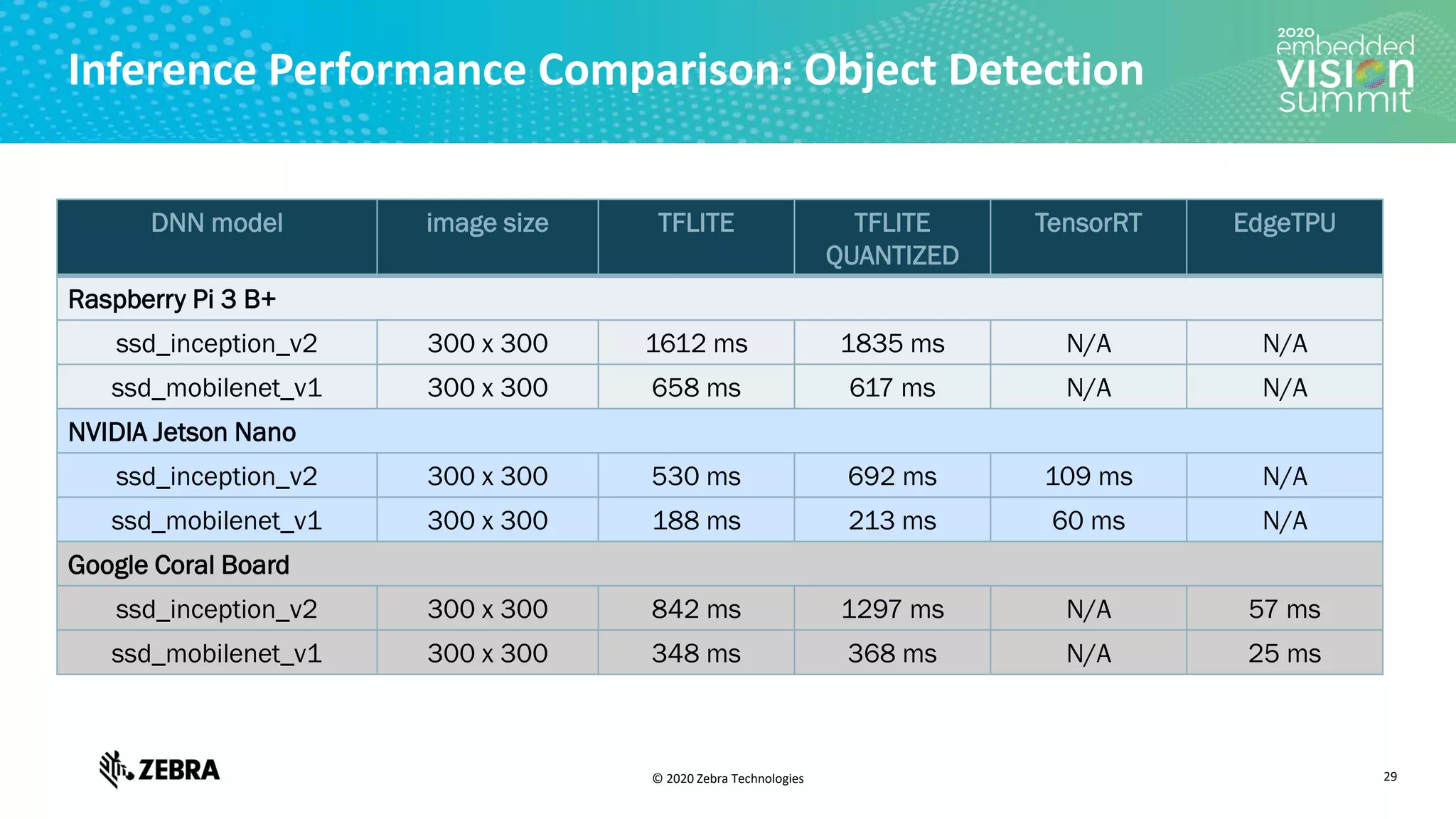 Inference Performance Comparison: Object Detection

2020 embedded VISION summit

| DNN model | image size | TFLITE | TFLITE QUANTIZED | TensorRT | EdgeTPU |
|---|---|---|---|---|---|
| Raspberry Pi 3 B+ | | | | | |
| ssd_inception_v2 | 300 x 300 | 1612 ms | 1835 ms | N/A | N/A |
| ssd_mobilenet_v1 | 300 x 300 | 658 ms | 617 ms | N/A | N/A |
| NVIDIA Jetson Nano | | | | | |
| ssd_inception_v2 | 300 x 300 | 530 ms | 692 ms | 109 ms | N/A |
| ssd_mobilenet_v1 | 300 x 300 | 188 ms | 213 ms | 60 ms | N/A |
| Google Coral Board | | | | | |
| ssd_inception_v2 | 300 x 300 | 842 ms | 1297 ms | N/A | 57 ms |
| ssd_mobilenet_v1 | 300 x 300 | 348 ms | 368 ms | N/A | 25 ms |

ZEBRA

© 2020 Zebra Technologies

29